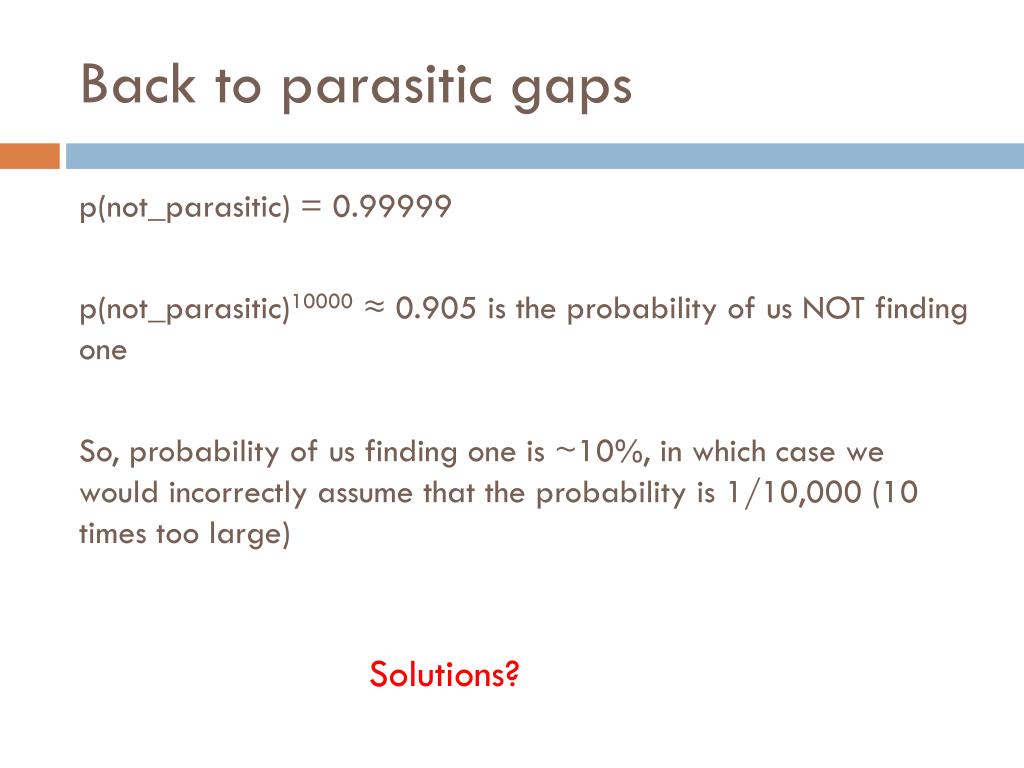 Back to parasitic gaps

p(not_parasitic) = 0.99999

p(not_parasitic)$^{10000}$ ≈ 0.905 is the probability of us NOT finding one

So, probability of us finding one is ~10%, in which case we would incorrectly assume that the probability is 1/10,000 (10 times too large)

Solutions?